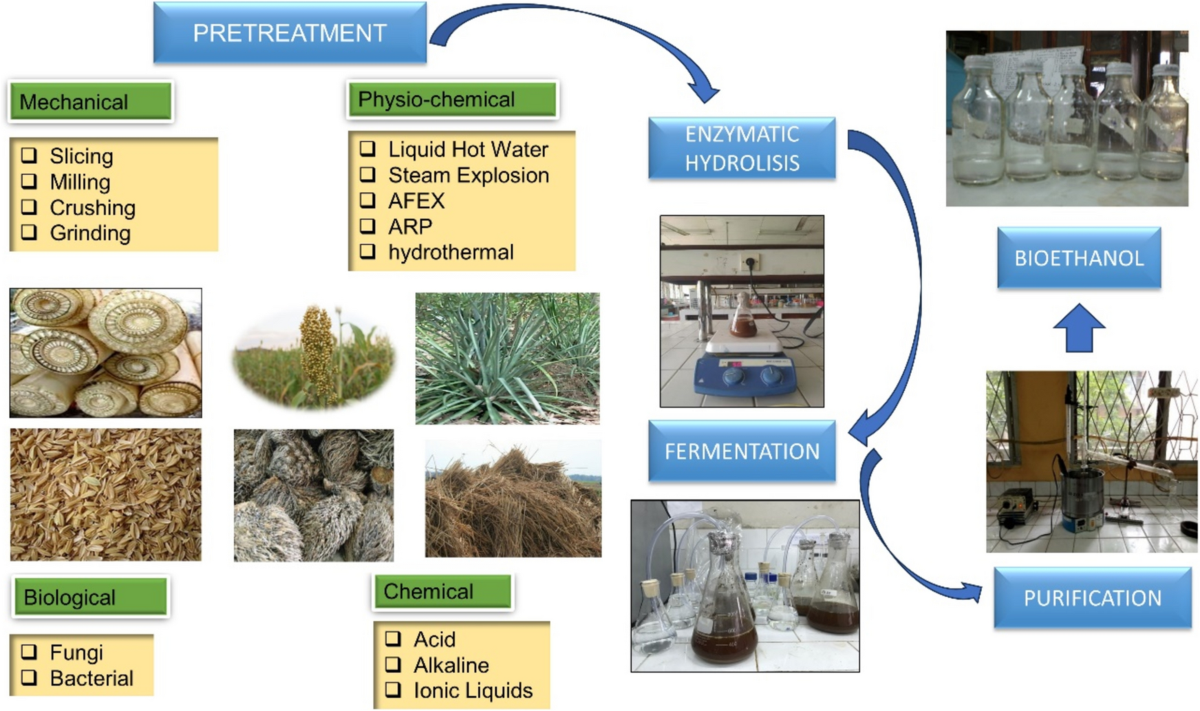 PRETREATMENT

Mechanical

❑ Slicing
❑ Milling
❑ Crushing
❑ Grinding

Physio-chemical

❑ Liquid Hot Water
❑ Steam Explosion
❑ AFEX
❑ ARP
❑ hydrothermal

Biological

❑ Fungi
❑ Bacterial

Chemical

❑ Acid
❑ Alkaline
❑ Ionic Liquids

ENZYMATIC HYDROLISIS

FERMENTATION

PURIFICATION

BIOETHANOL